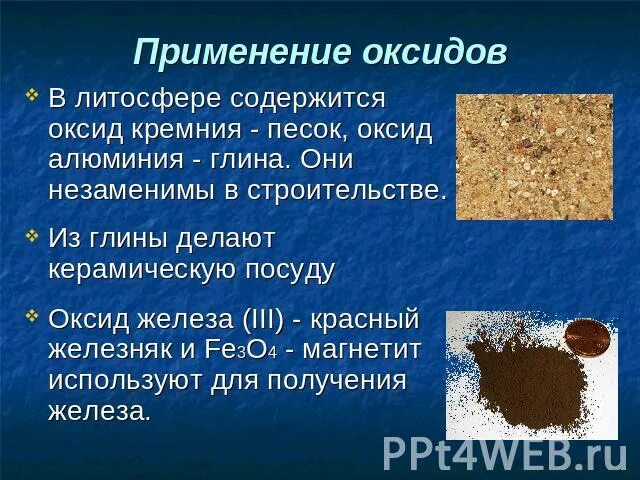 Применение оксидов

В литосфере содержится оксид кремния - песок, оксид алюминия - глина. Они незаменимы в строительстве.

Из глины делают керамическую посуду

Оксид железа (III) - красный железняк и $Fe_3O_4$ - магнетит используют для получения железа.

PPt4WEB.ru